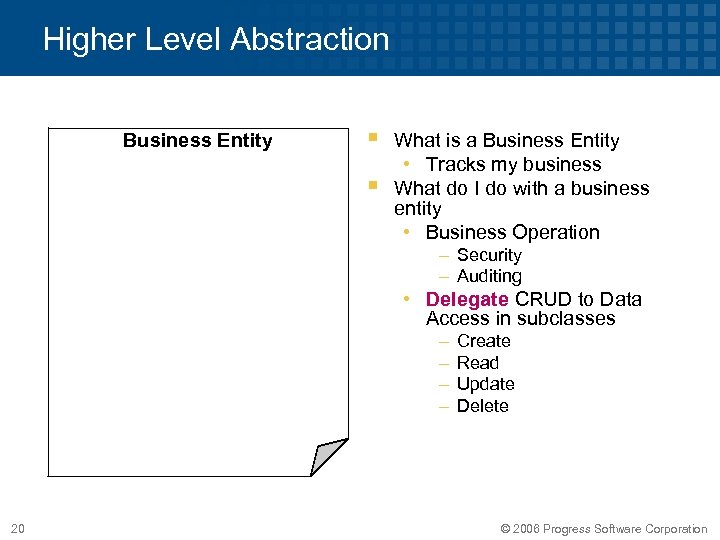 Higher Level Abstraction

Business Entity

- What is a Business Entity
  - Tracks my business
- What do I do with a business entity
  - Business Operation
    - Security
    - Auditing
  - Delegate CRUD to Data Access in subclasses
    - Create
    - Read
    - Update
    - Delete

20

© 2006 Progress Software Corporation